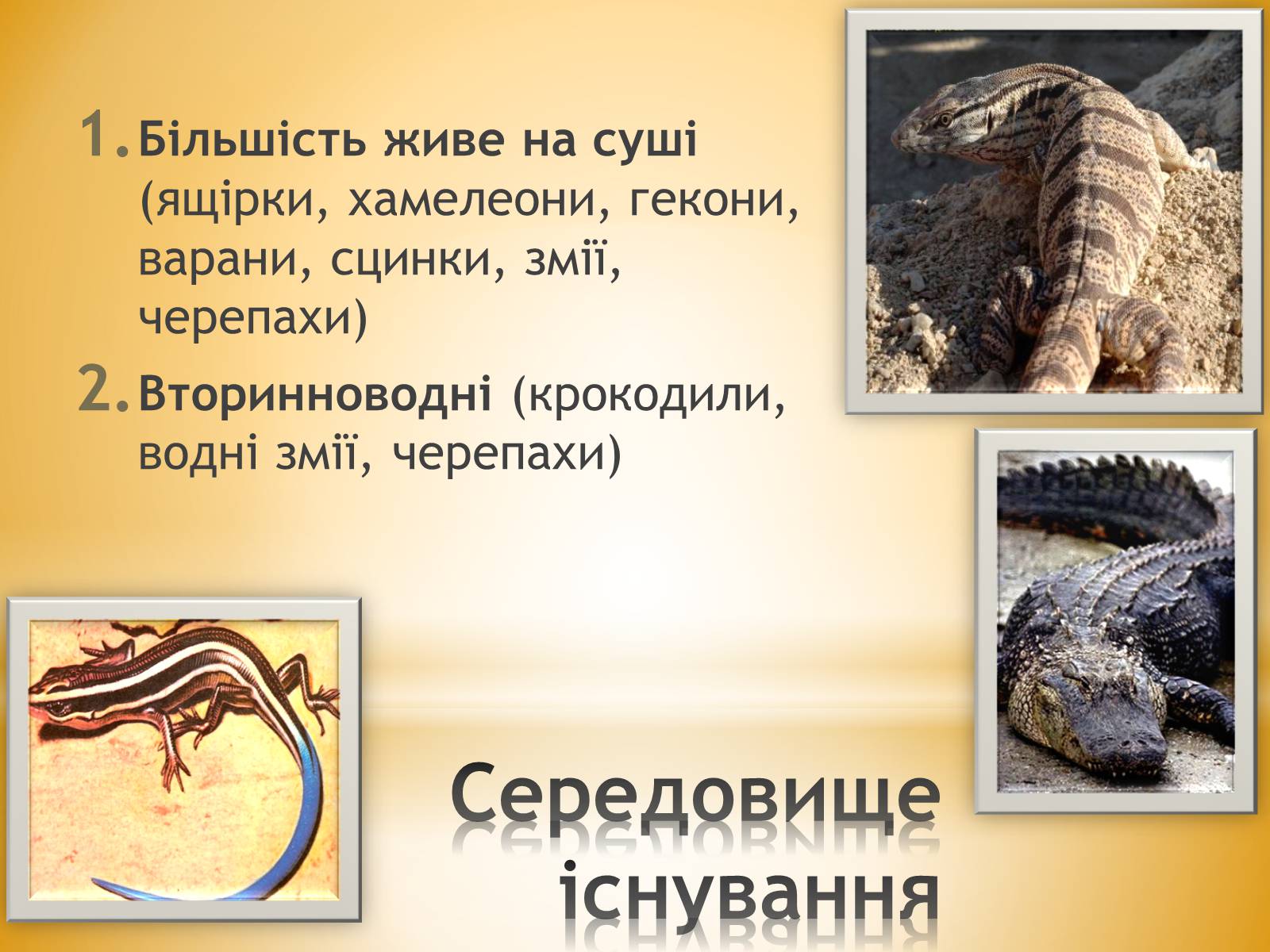 1. Більшість живе на суші (ящірки, хамелеони, гекони, варани, сцинки, змії, черепахи)

2. Вторинноводні (крокодили, водні змії, черепахи)

Середовище існування